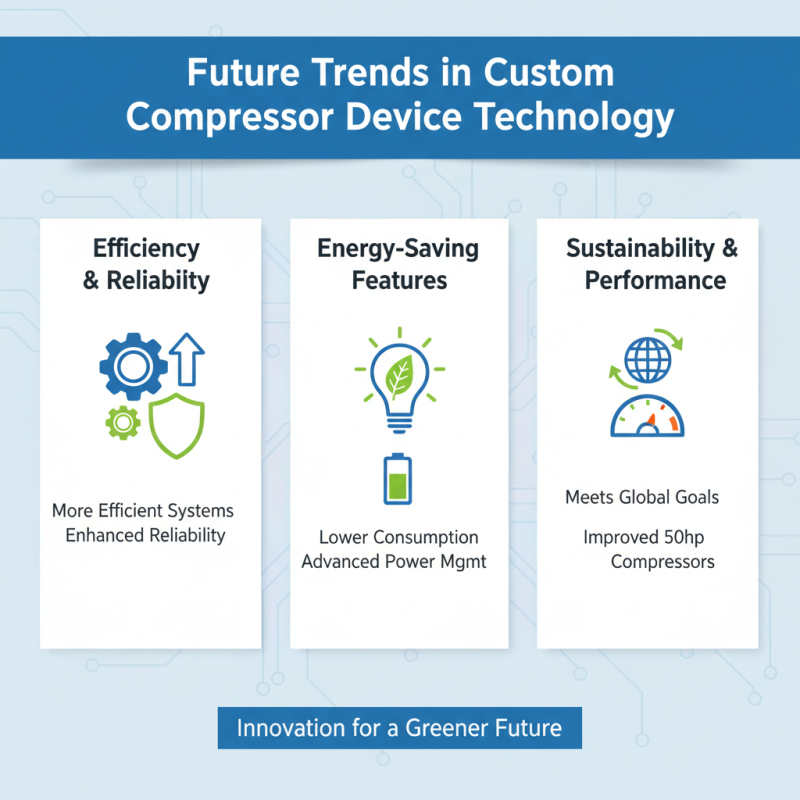 Future Trends in Custom Compressor Device Technology

Efficiency & Reliabilty

More Efficient Systems
Enhanced Reliability

Energy-Saving Features

Lower Consumption
Advanced Power Mgmt

Sustainability & Performance

Meets Global Goals

Improved 50hp Compressors

Innovation for a Greener Future